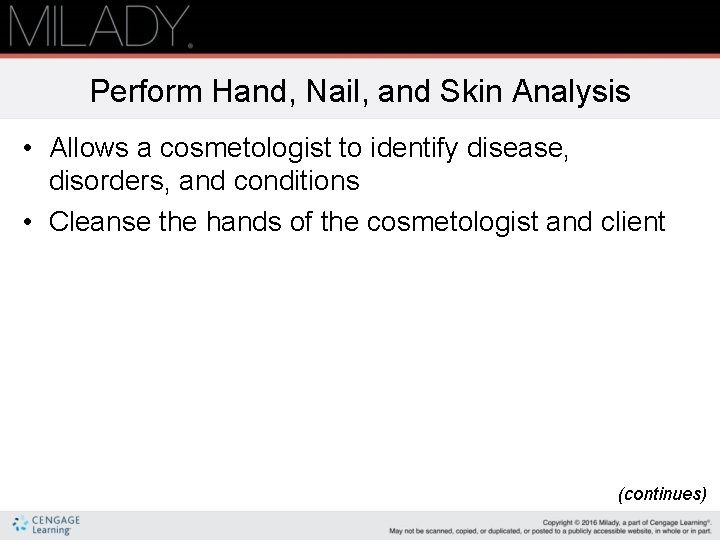 MILADY.

Perform Hand, Nail, and Skin Analysis

• Allows a cosmetologist to identify disease, disorders, and conditions
• Cleanse the hands of the cosmetologist and client

(continues)

CENGAGE Learning

Copyright © 2016 Milady, a part of Cengage Learning®.
May not be scanned, copied, or duplicated, or posted to a publicly accessible website, in whole or in part.